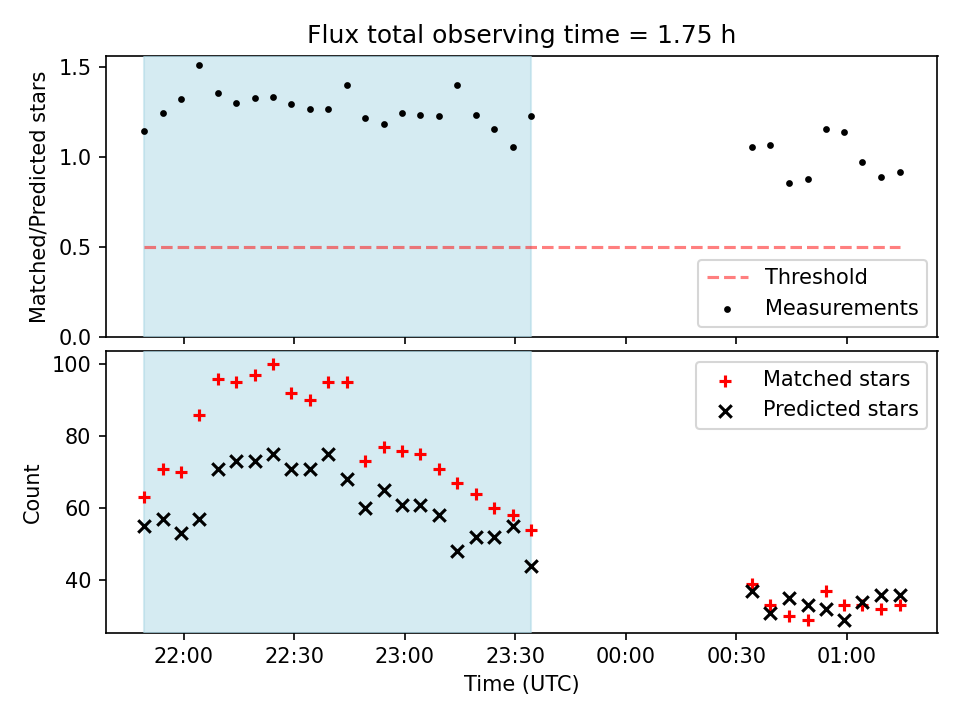 Flux total observing time = 1.75 h

Matched/Predicted stars

1.5
1.0
0.5
0.0

Threshold
Measurements

Count

100
80
60
40

Matched stars
Predicted stars

22:00
22:30
23:00
23:30
00:00
00:30
01:00

Time (UTC)